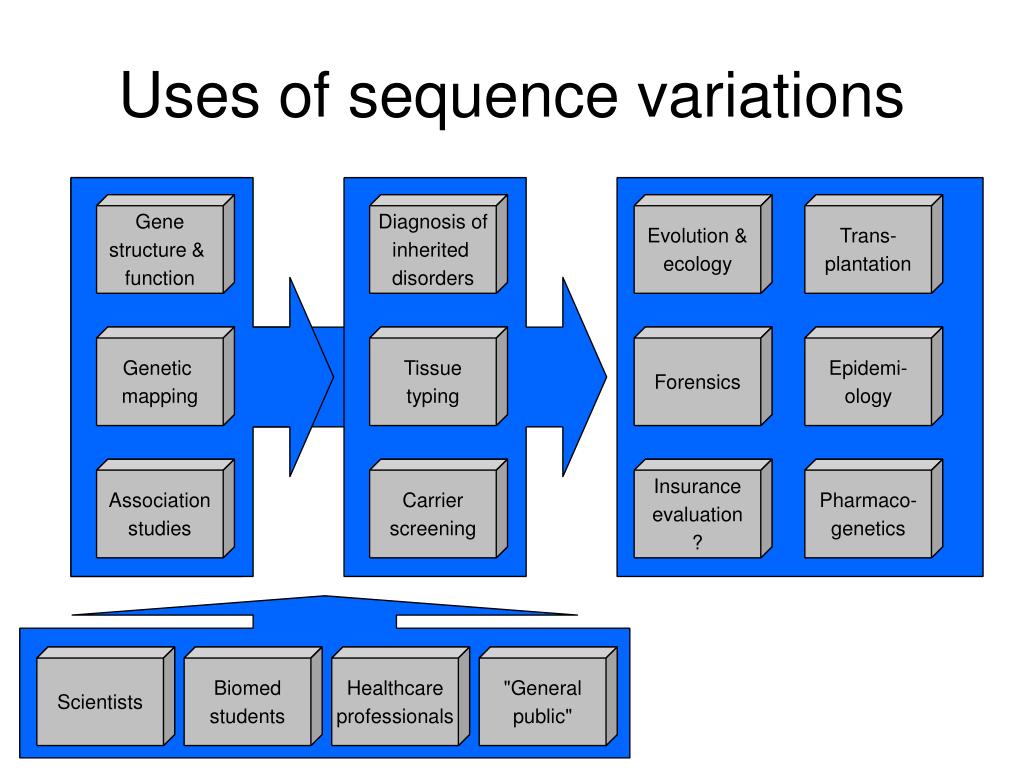 Uses of sequence variations

Gene structure & function

Genetic mapping

Association studies

Diagnosis of inherited disorders

Tissue typing

Carrier screening

Evolution & ecology

Trans-plantation

Forensics

Epidemi-ology

Insurance evaluation ?

Pharmaco-genetics

Scientists

Biomed students

Healthcare professionals

"General public"